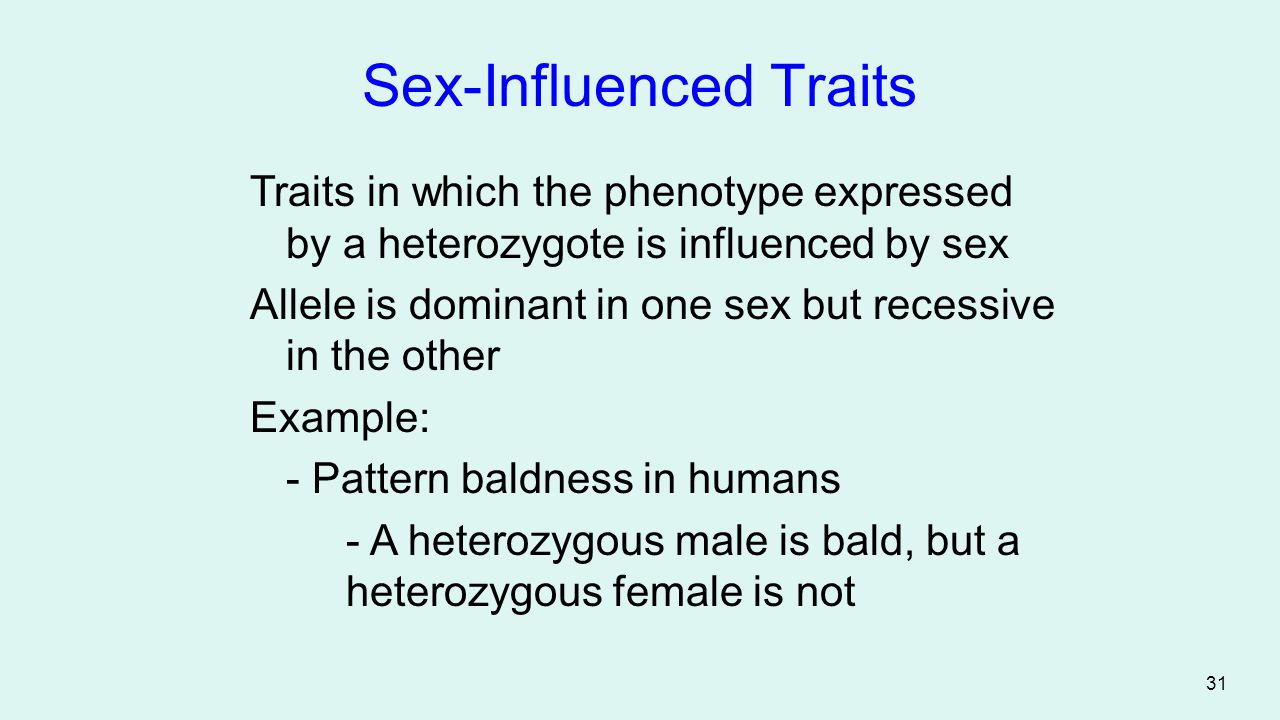 Sex-Influenced Traits

Traits in which the phenotype expressed by a heterozygote is influenced by sex

Allele is dominant in one sex but recessive in the other

Example:

- Pattern baldness in humans

- A heterozygous male is bald, but a heterozygous female is not

31